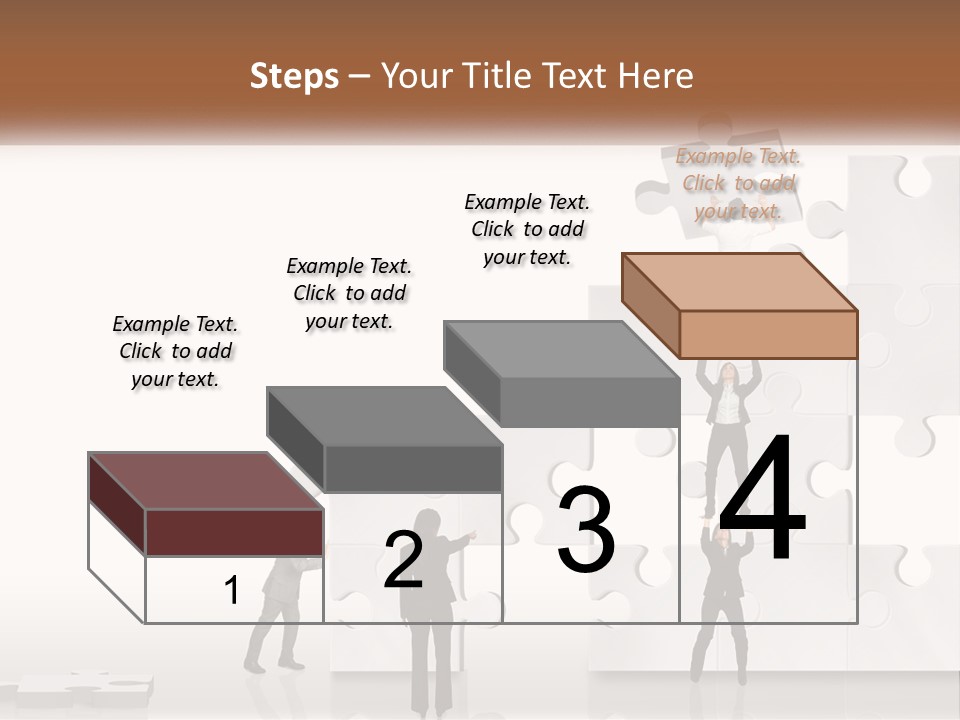 Steps – Your Title Text Here

Example Text. Click to add your text.

Example Text. Click to add your text.

Example Text. Click to add your text.

Example Text. Click to add your text.

1

2

3

4